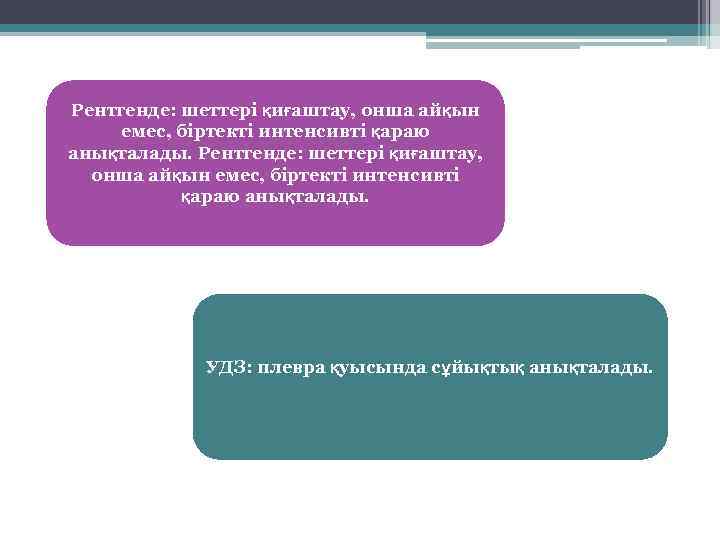 Рентгенде: шеттері қиғаштау, онша айқын емес, біртекті интенсивті қараю анықталады. Рентгенде: шеттері қиғаштау, онша айқын емес, біртекті интенсивті қараю анықталады.

УДЗ: плевра қуысында сұйықтық анықталады.